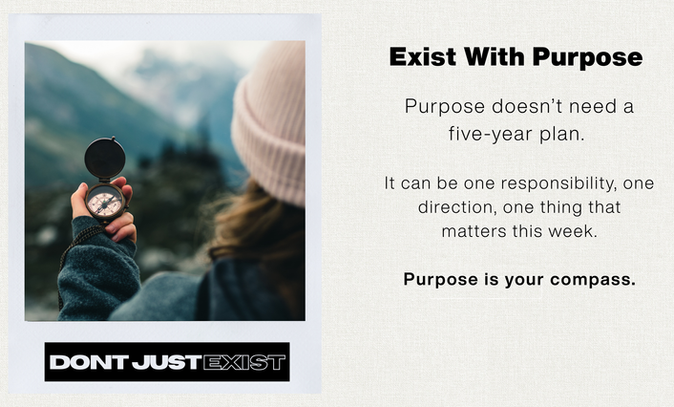 DONT JUST EXIST

Exist With Purpose

Purpose doesn't need a five-year plan.

It can be one responsibility, one direction, one thing that matters this week.

Purpose is your compass.